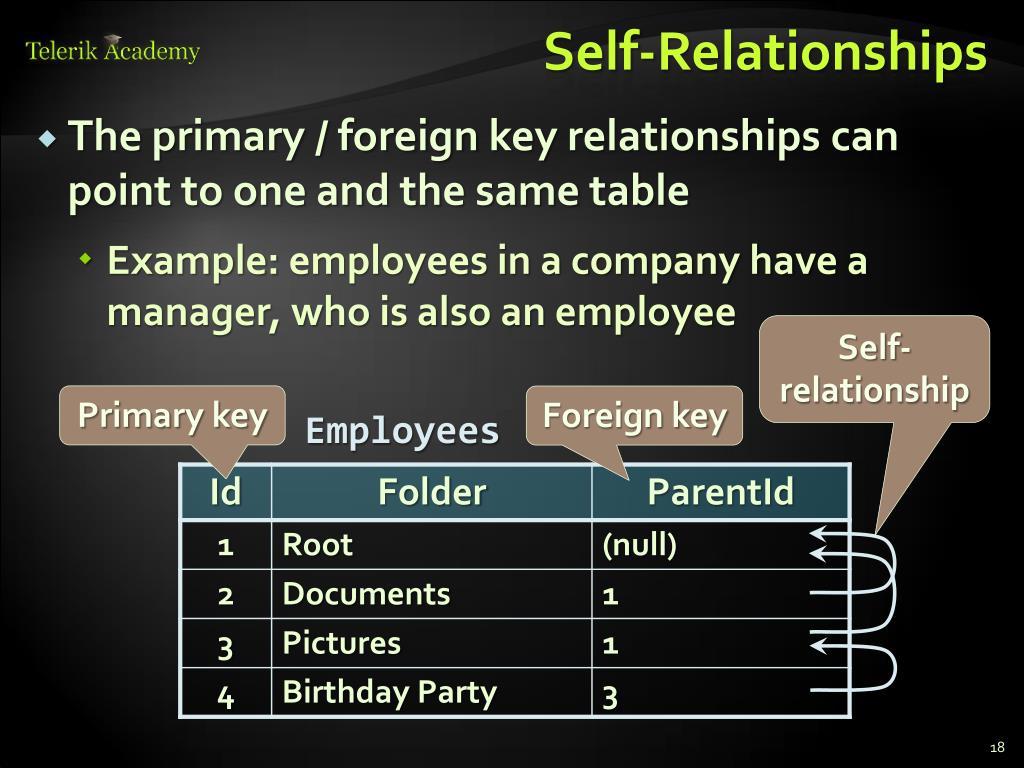 Telerik Academy

Self-Relationships

The primary / foreign key relationships can point to one and the same table

Example: employees in a company have a manager, who is also an employee

Self-relationship

Primary key

Employees

Foreign key

| Id | Folder | ParentId |
|---|---|---|
| 1 | Root | (null) |
| 2 | Documents | 1 |
| 3 | Pictures | 1 |
| 4 | Birthday Party | 3 |

18